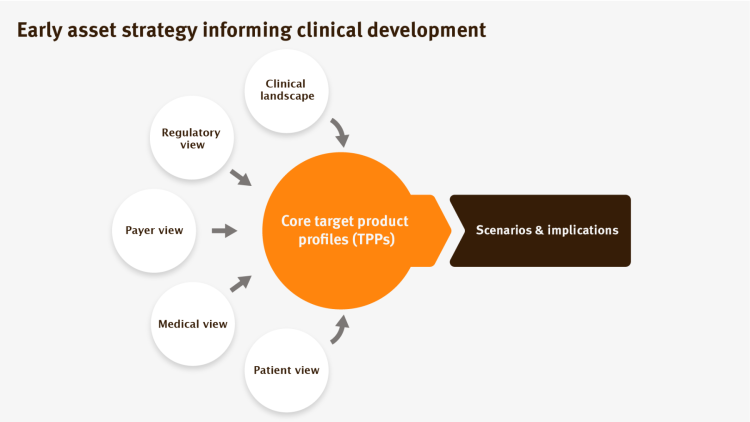 Early asset strategy informing clinical development

Clinical landscape

Regulatory view

Payer view

Medical view

Patient view

Core target product profiles (TPPs)

Scenarios & implications